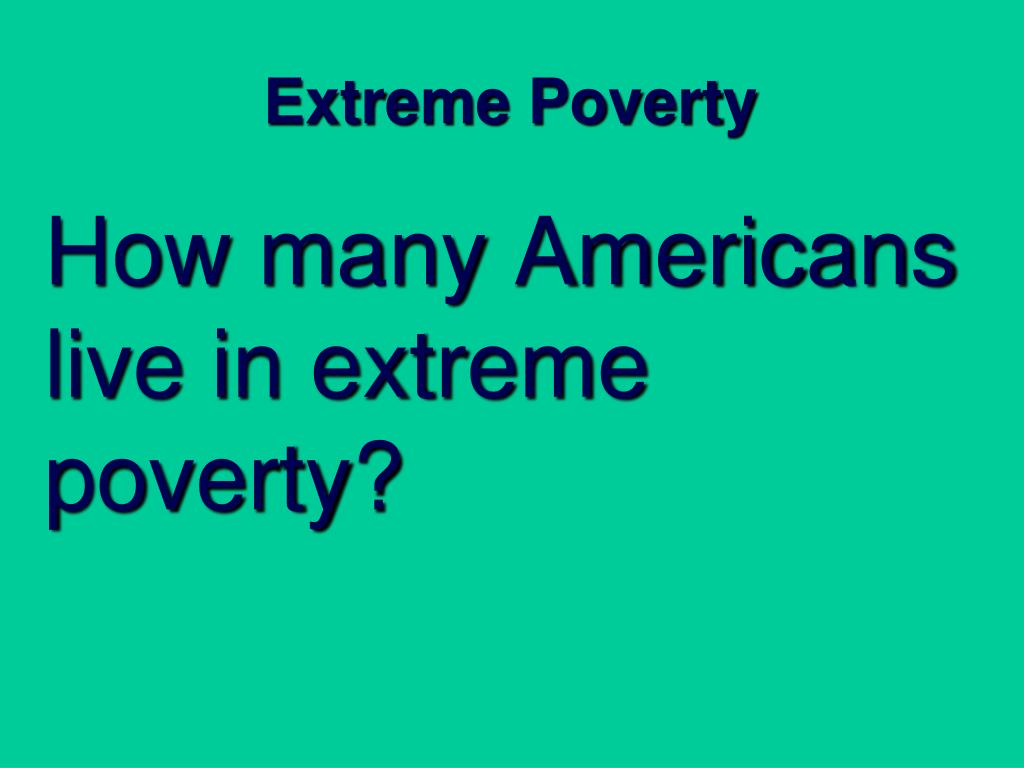 Extreme Poverty

How many Americans live in extreme poverty?